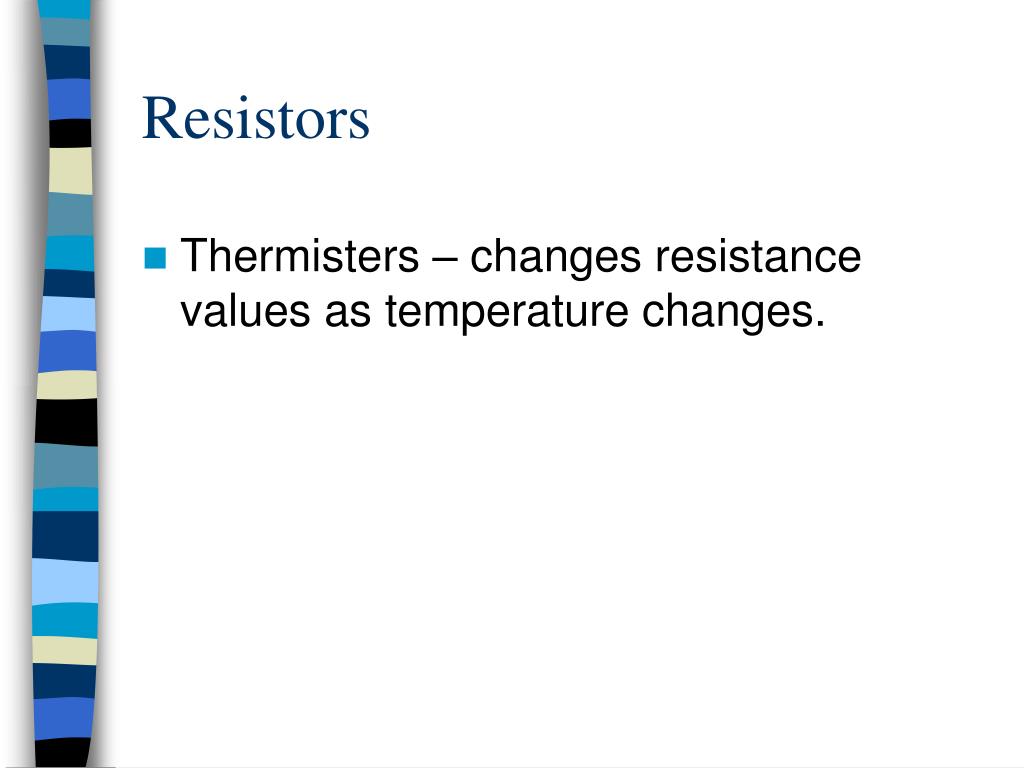 Resistors

Thermisters – changes resistance values as temperature changes.